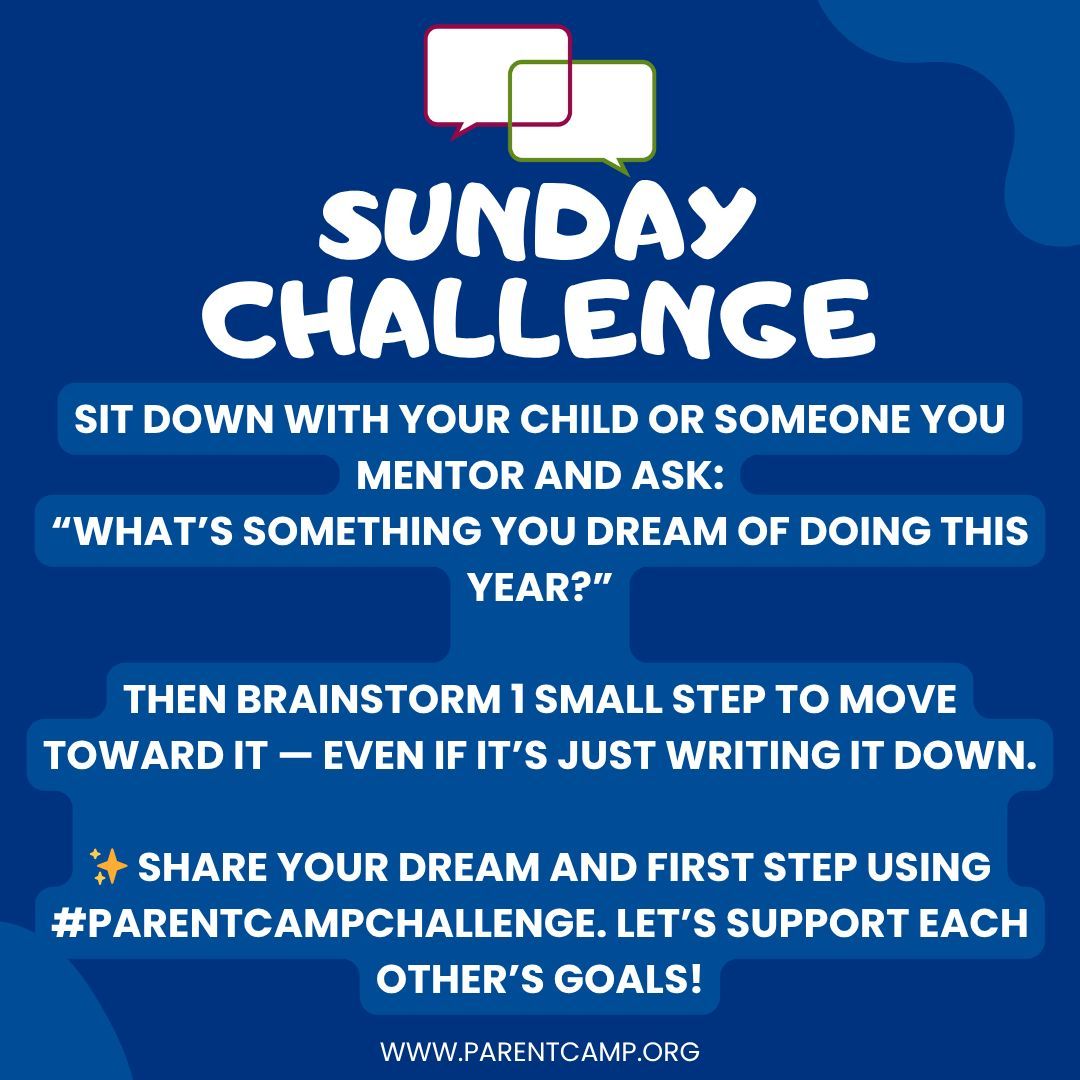 SUNDAY CHALLENGE

SIT DOWN WITH YOUR CHILD OR SOMEONE YOU MENTOR AND ASK:
“WHAT’S SOMETHING YOU DREAM OF DOING THIS YEAR?”

THEN BRAINSTORM 1 SMALL STEP TO MOVE TOWARD IT — EVEN IF IT’S JUST WRITING IT DOWN.

✨ SHARE YOUR DREAM AND FIRST STEP USING #PARENTCAMPCHALLENGE. LET’S SUPPORT EACH OTHER’S GOALS!

WWW.PARENTCAMP.ORG